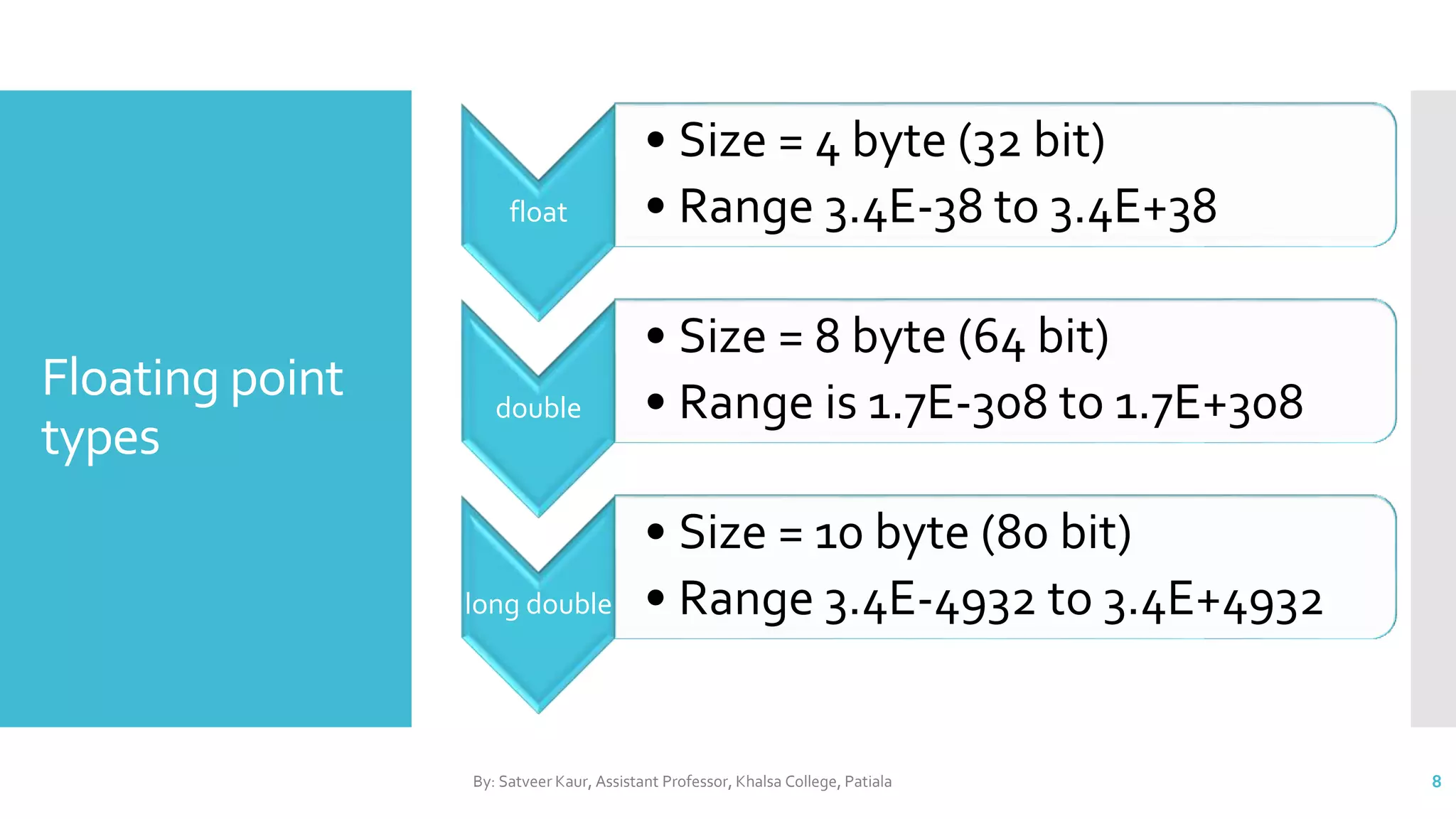 Floating point types

float
• Size = 4 byte (32 bit)
• Range 3.4E-38 to 3.4E+38

double
• Size = 8 byte (64 bit)
• Range is 1.7E-308 to 1.7E+308

long double
• Size = 10 byte (80 bit)
• Range 3.4E-4932 to 3.4E+4932

By: Satveer Kaur, Assistant Professor, Khalsa College, Patiala

8